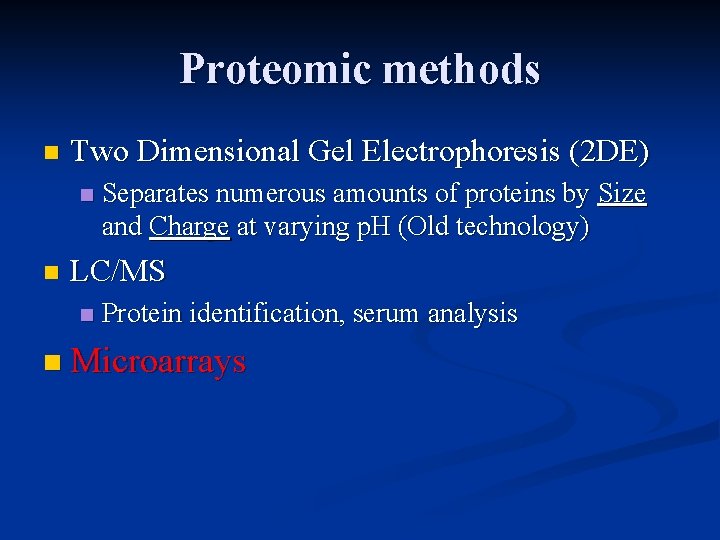 Proteomic methods

- Two Dimensional Gel Electrophoresis (2DE)
  - Separates numerous amounts of proteins by Size and Charge at varying pH (Old technology)
- LC/MS
  - Protein identification, serum analysis
- Microarrays